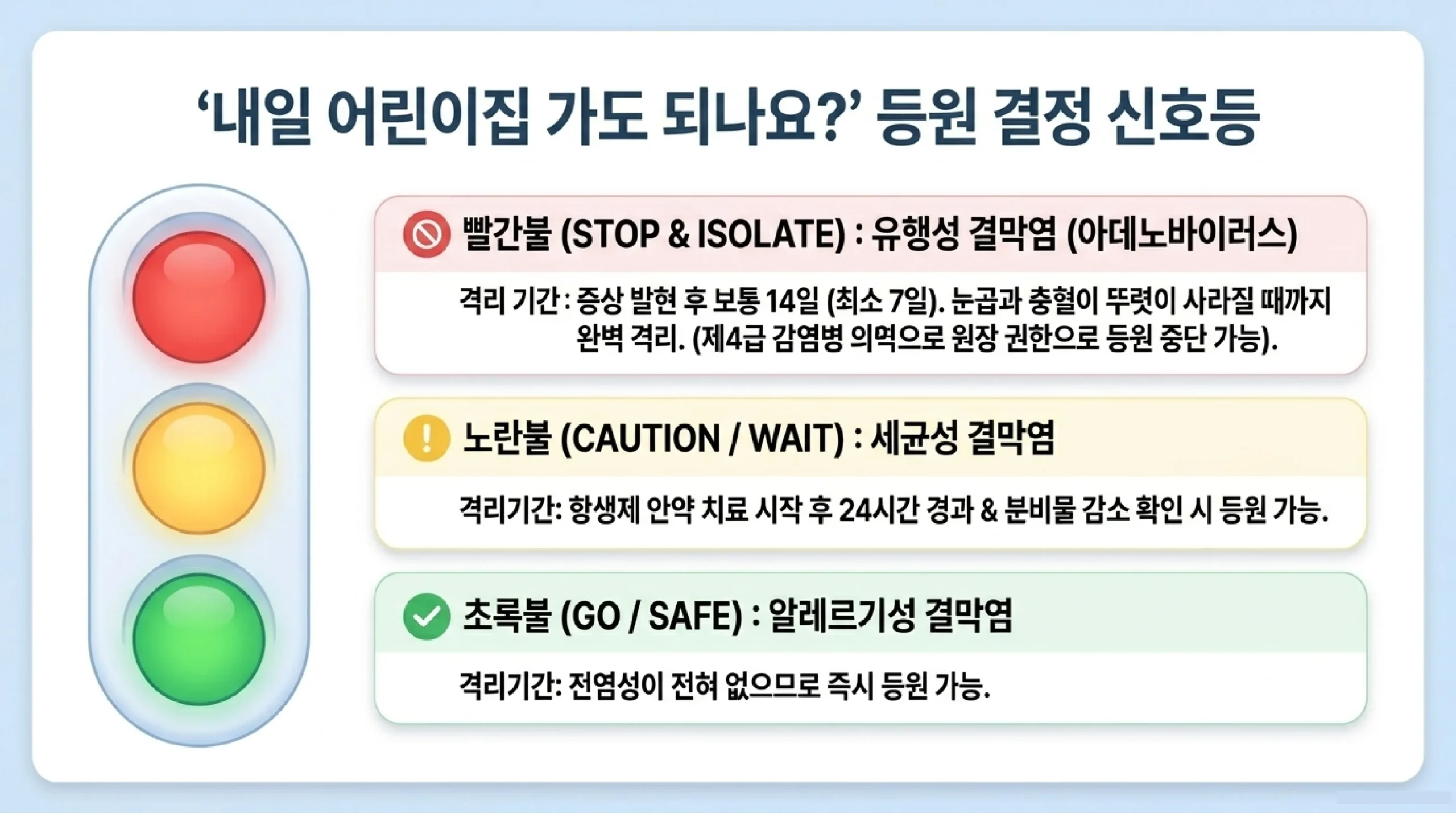 ‘내일 어린이집 가도 되나요?’ 등원 결정 신호등

빨간불 (STOP & ISOLATE) : 유행성 결막염 (아데노바이러스)

격리 기간 : 증상 발현 후 보통 14일 (최소 7일). 눈곱과 충혈이 뚜렷이 사라질 때까지 완벽 격리. (제4급 감염병 의역으로 원장 권한으로 등원 중단 가능).

노란불 (CAUTION / WAIT) : 세균성 결막염

격리기간: 항생제 안약 치료 시작 후 24시간 경과 & 분비물 감소 확인 시 등원 가능.

초록불 (GO / SAFE) : 알레르기성 결막염

격리기간: 전염성이 전혀 없으므로 즉시 등원 가능.